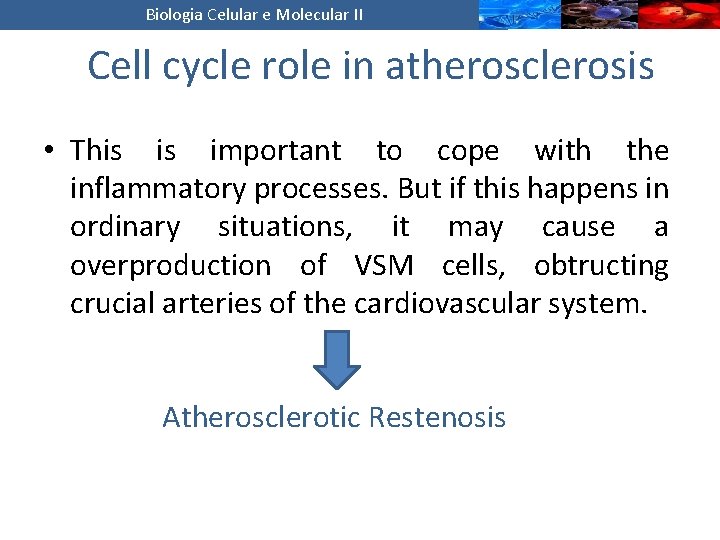 Biologia Celular e Molecular II

Cell cycle role in atherosclerosis

• This is important to cope with the inflammatory processes. But if this happens in ordinary situations, it may cause a overproduction of VSM cells, obtructing crucial arteries of the cardiovascular system.

Atherosclerotic Restenosis